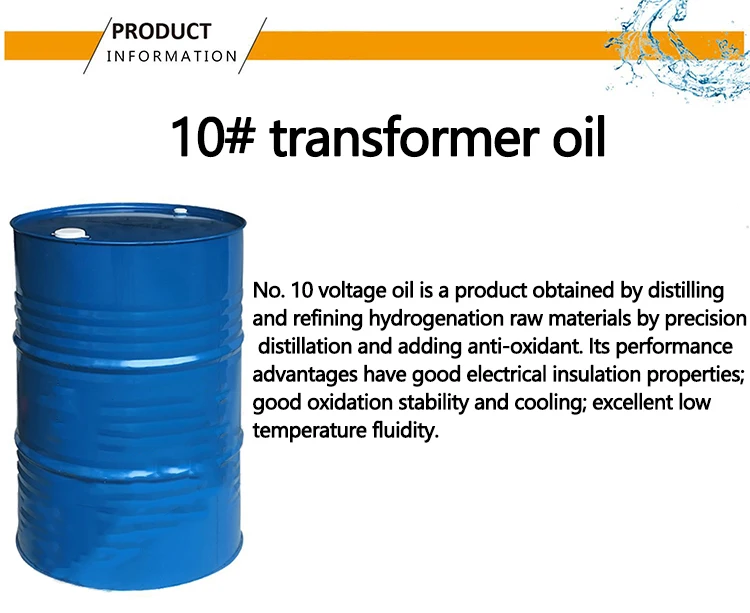 PRODUCT
INFORMATION

10# transformer oil

No. 10 voltage oil is a product obtained by distilling and refining hydrogenation raw materials by precision distillation and adding anti-oxidant. Its performance advantages have good electrical insulation properties; good oxidation stability and cooling; excellent low temperature fluidity.